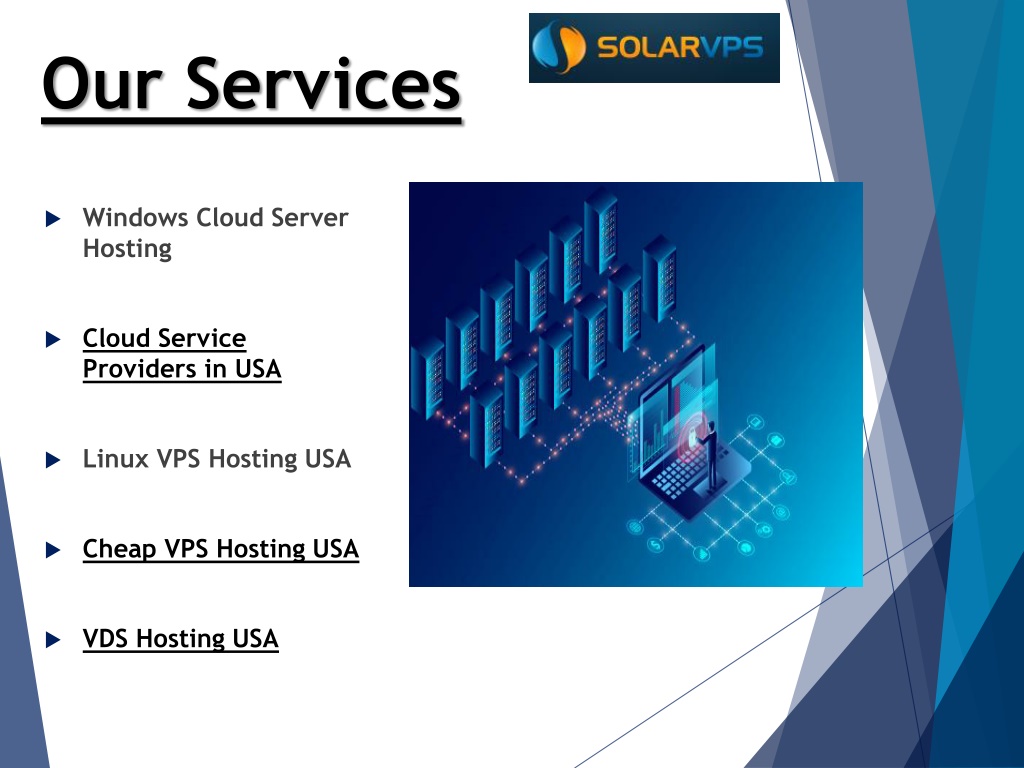 Our Services

SOLARVPS

Windows Cloud Server Hosting

Cloud Service Providers in USA

Linux VPS Hosting USA

Cheap VPS Hosting USA

VDS Hosting USA